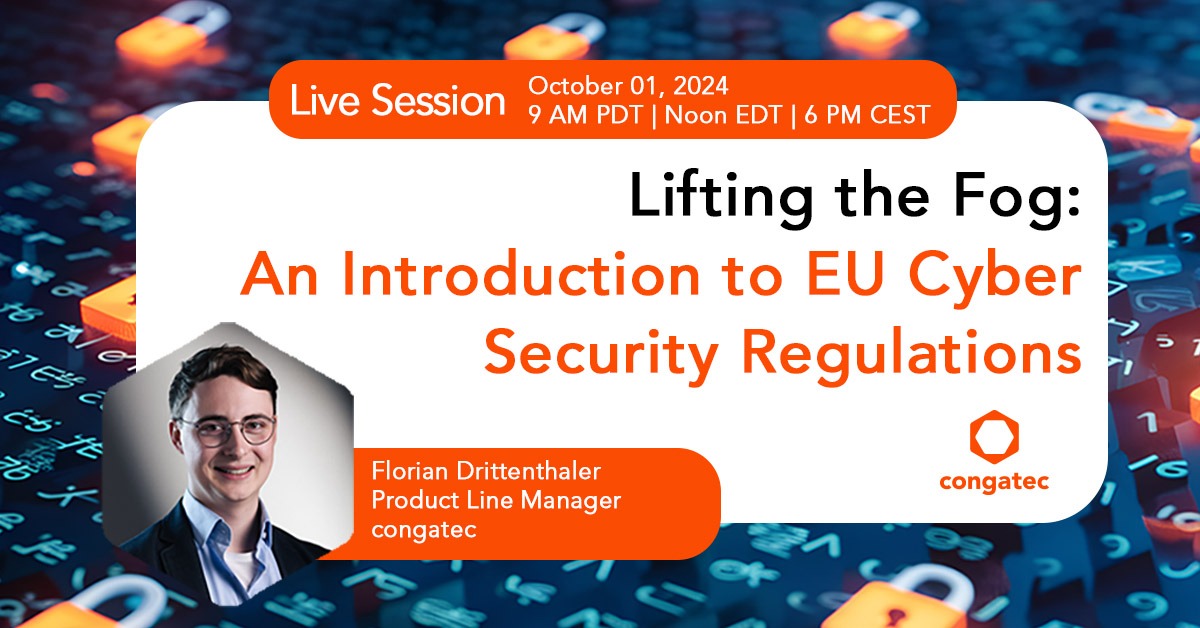 Live Session October 01, 2024
9 AM PDT | Noon EDT | 6 PM CEST

Lifting the Fog:
An Introduction to EU Cyber Security Regulations

Florian Drittenthaler
Product Line Manager
congatec

congatec